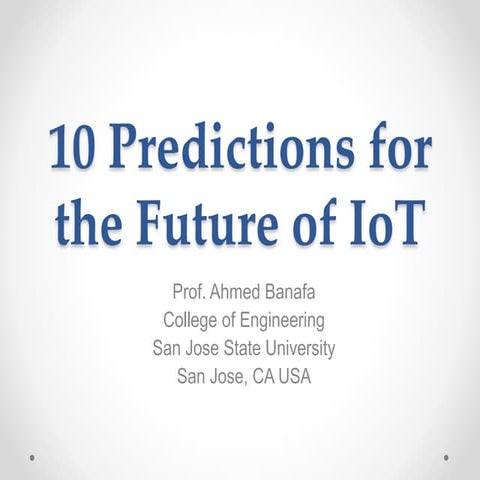 10 Predictions for the Future of IoT

Prof. Ahmed Banafa
College of Engineering
San Jose State University
San Jose, CA USA